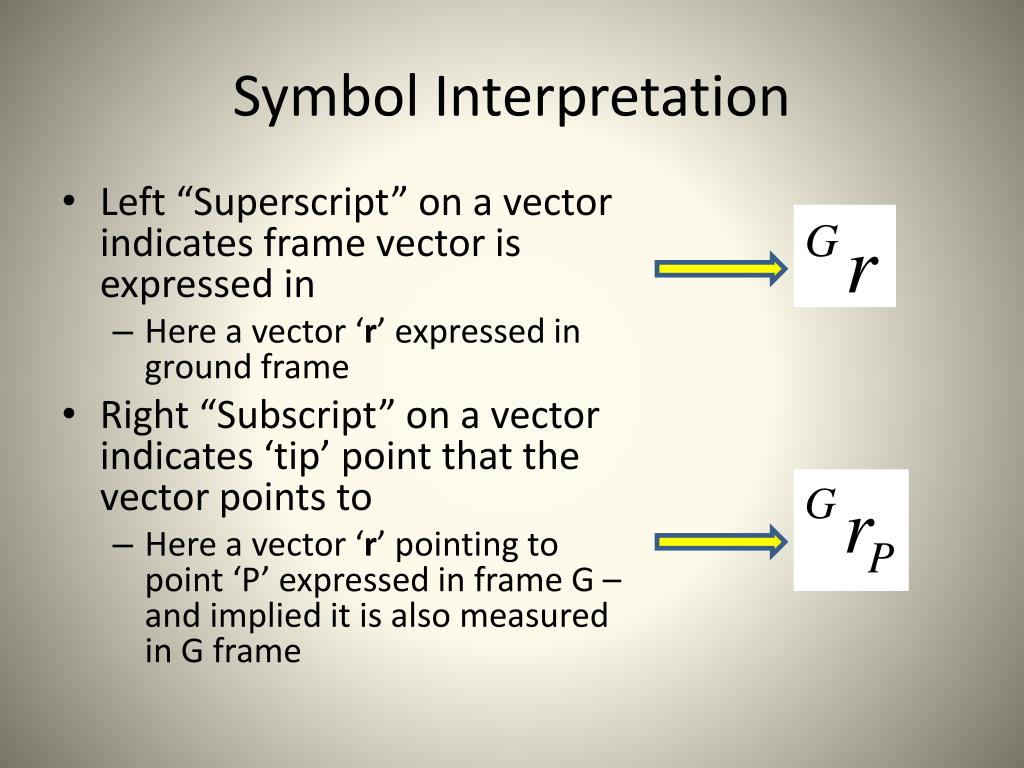 Symbol Interpretation

• Left “Superscript” on a vector indicates frame vector is expressed in
– Here a vector ‘r’ expressed in ground frame
• Right “Subscript” on a vector indicates ‘tip’ point that the vector points to
– Here a vector ‘r’ pointing to point ‘P’ expressed in frame G – and implied it is also measured in G frame

${}^{G}r$

${}^{G}r_{P}$